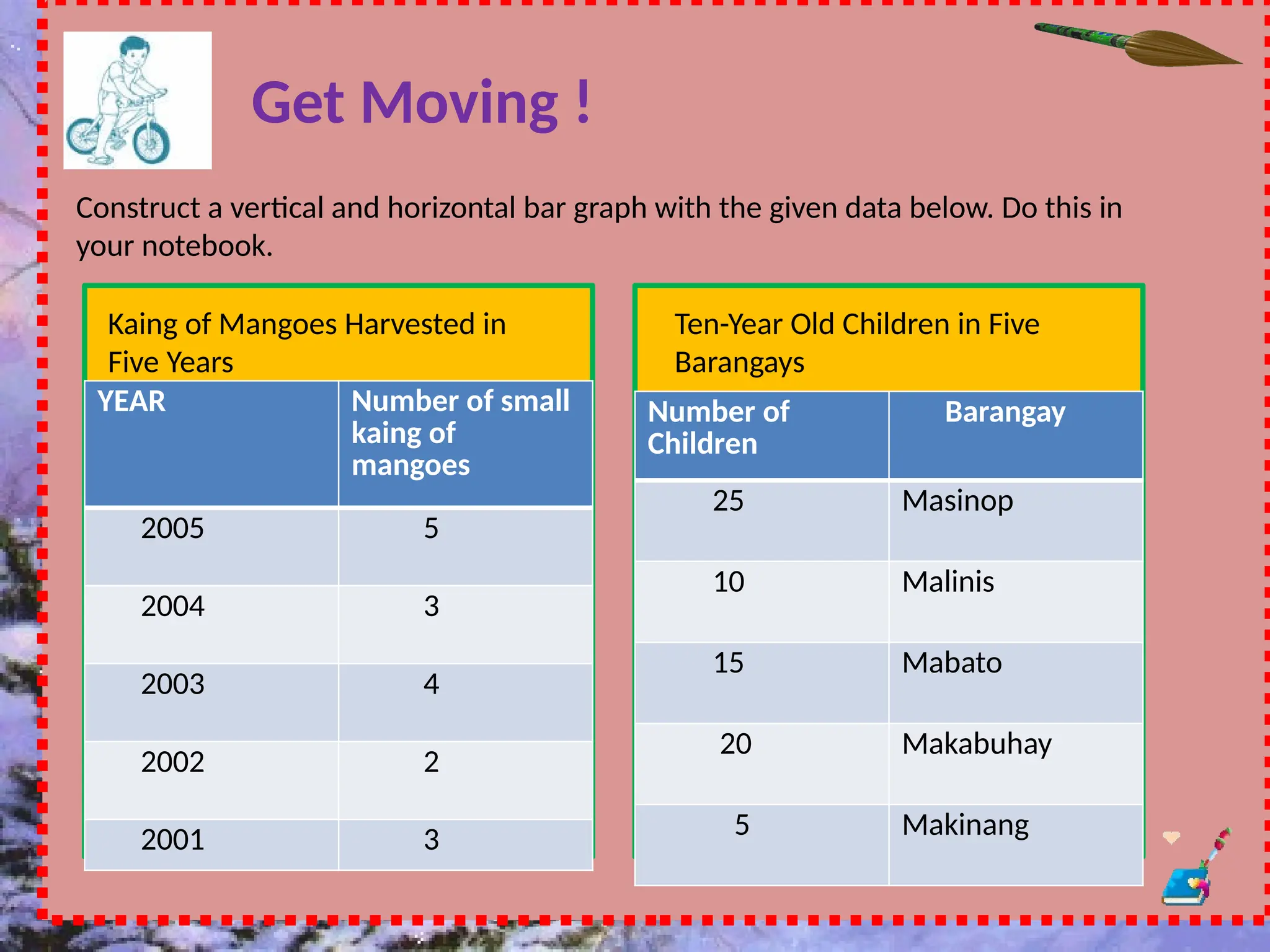 Get Moving !

Construct a vertical and horizontal bar graph with the given data below. Do this in your notebook.

Kaing of Mangoes Harvested in Five Years

| YEAR | Number of small kaing of mangoes |
|---|---|
| 2005 | 5 |
| 2004 | 3 |
| 2003 | 4 |
| 2002 | 2 |
| 2001 | 3 |

Ten-Year Old Children in Five Barangays

| Number of Children | Barangay |
|---|---|
| 25 | Masinop |
| 10 | Malinis |
| 15 | Mabato |
| 20 | Makabuhay |
| 5 | Makinang |